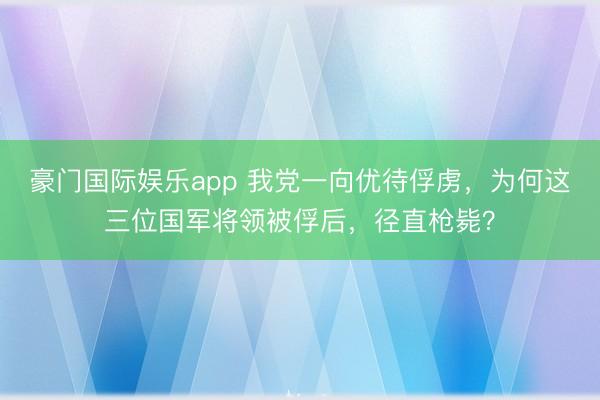 豪门国际娱乐app 我党一向优待俘虏，为何这三位国军将领被俘后，径直枪毙？